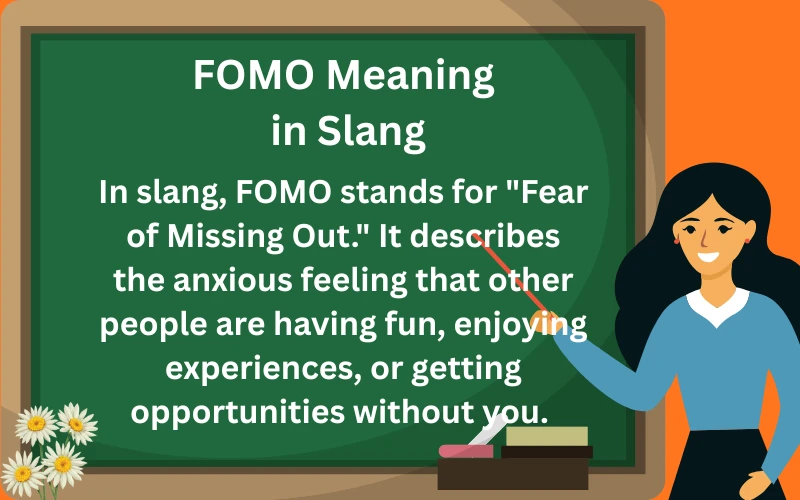 FOMO Meaning in Slang

In slang, FOMO stands for "Fear of Missing Out." It describes the anxious feeling that other people are having fun, enjoying experiences, or getting opportunities without you.